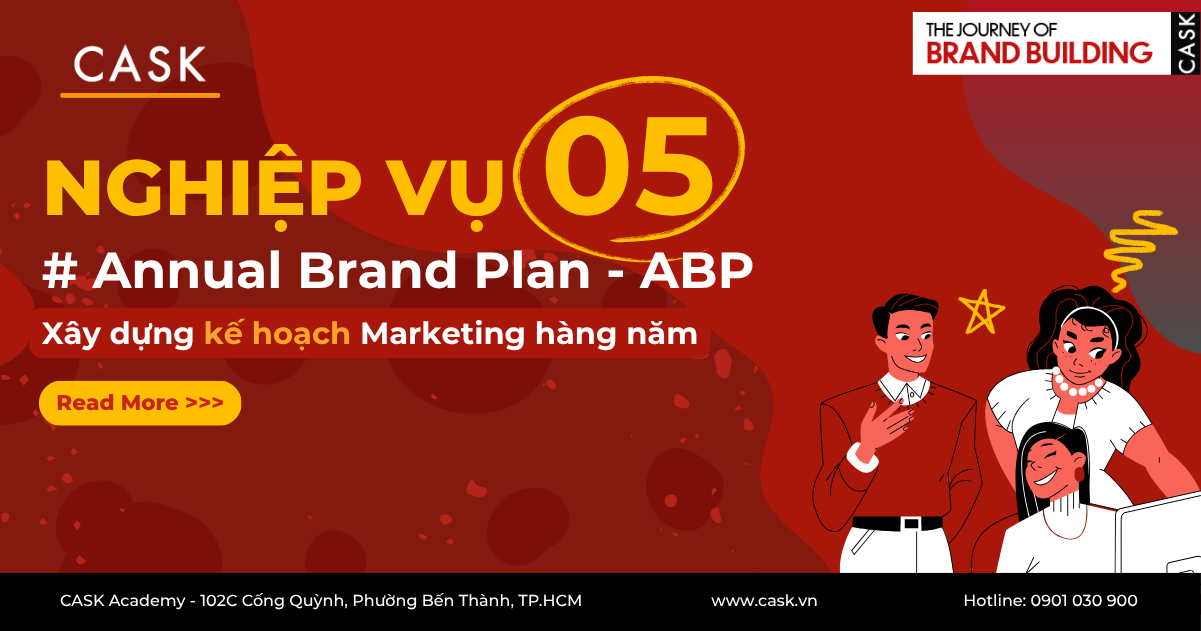 CASK

THE JOURNEY OF
BRAND BUILDING
CASK

NGHIỆP VỤ 05

# Annual Brand Plan - ABP

Xây dựng kế hoạch Marketing hàng năm

Read More >>>

CASK Academy - 102C Cống Quỳnh, Phường Bến Thành, TP.HCM

www.cask.vn

Hotline: 0901 030 900